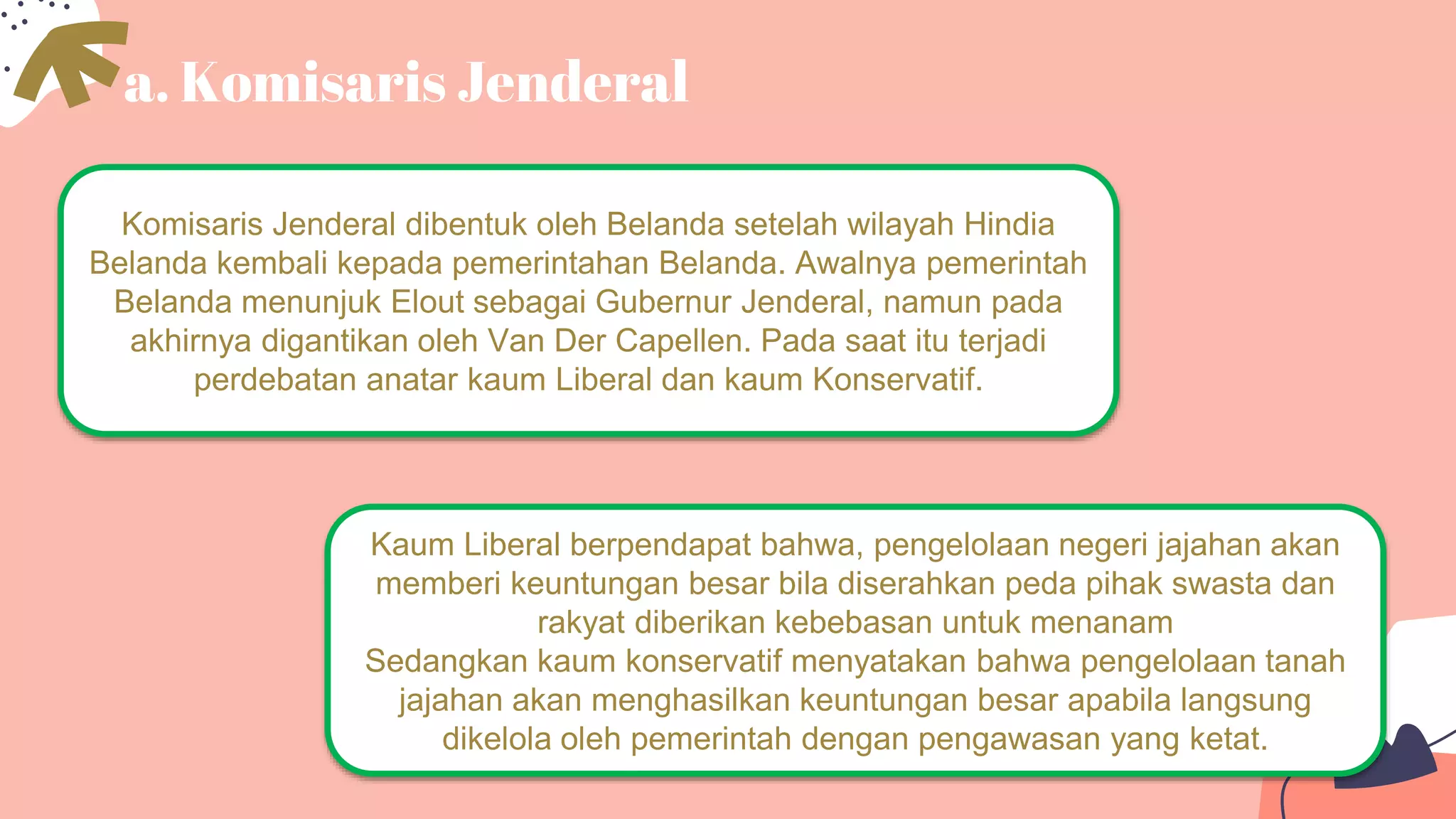 a. Komisaris Jenderal

Komisaris Jenderal dibentuk oleh Belanda setelah wilayah Hindia Belanda kembali kepada pemerintahan Belanda. Awalnya pemerintah Belanda menunjuk Elout sebagai Gubernur Jenderal, namun pada akhirnya digantikan oleh Van Der Capellen. Pada saat itu terjadi perdebatan anatar kaum Liberal dan kaum Konservatif.

Kaum Liberal berpendapat bahwa, pengelolaan negeri jajahan akan memberi keuntungan besar bila diserahkan peda pihak swasta dan rakyat diberikan kebebasan untuk menanam
Sedangkan kaum konservatif menyatakan bahwa pengelolaan tanah jajahan akan menghasilkan keuntungan besar apabila langsung dikelola oleh pemerintah dengan pengawasan yang ketat.